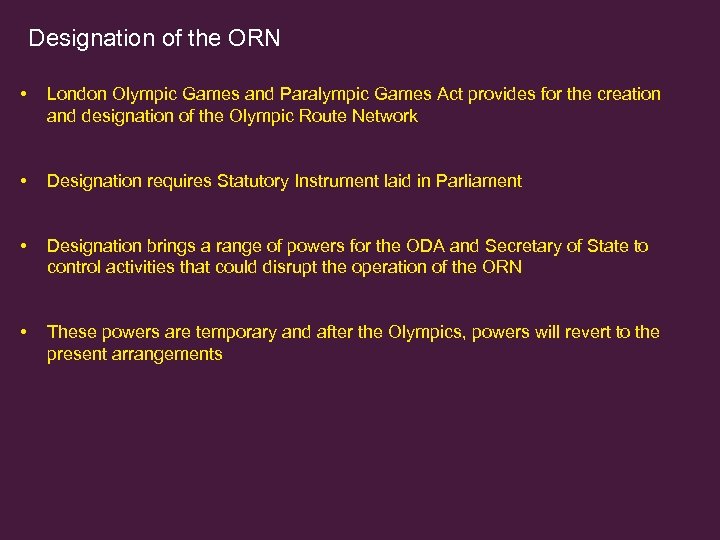 Designation of the ORN

• London Olympic Games and Paralympic Games Act provides for the creation and designation of the Olympic Route Network

• Designation requires Statutory Instrument laid in Parliament

• Designation brings a range of powers for the ODA and Secretary of State to control activities that could disrupt the operation of the ORN

• These powers are temporary and after the Olympics, powers will revert to the present arrangements